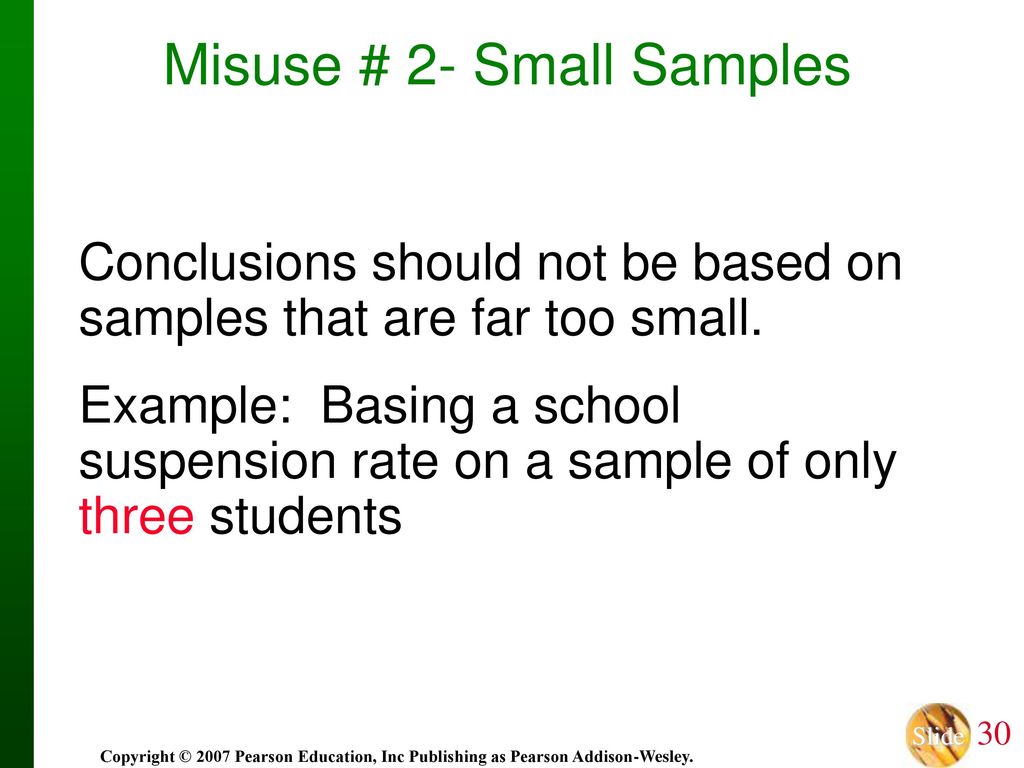 Misuse # 2- Small Samples

Conclusions should not be based on samples that are far too small.

Example: Basing a school suspension rate on a sample of only three students

Copyright © 2007 Pearson Education, Inc Publishing as Pearson Addison-Wesley.

Slide 30